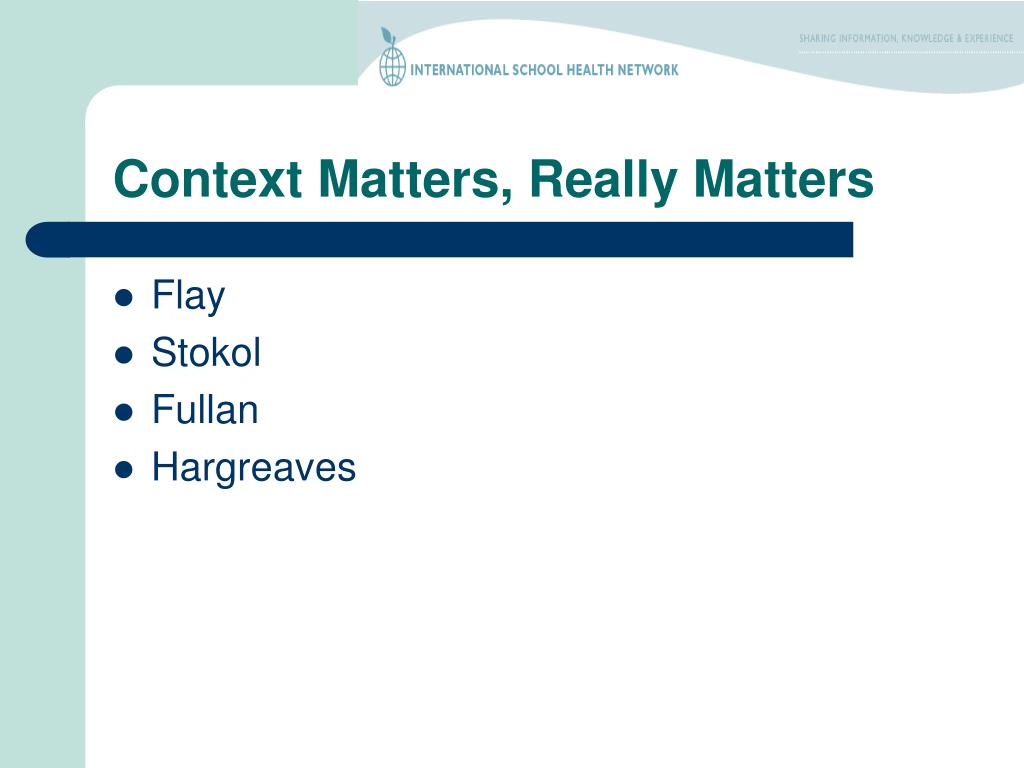 INTERNATIONAL SCHOOL HEALTH NETWORK

SHARING INFORMATION, KNOWLEDGE & EXPERIENCE

Context Matters, Really Matters

- Flay
- Stokol
- Fullan
- Hargreaves